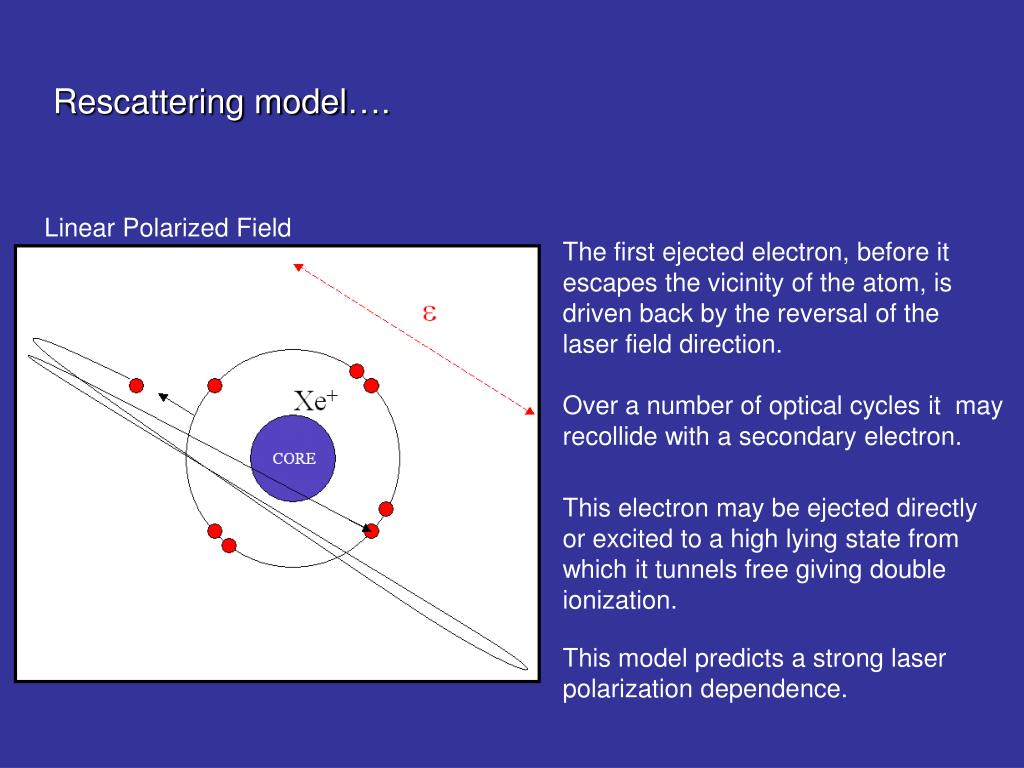 Rescattering model….

Linear Polarized Field

$\varepsilon$

$Xe^+$

CORE

The first ejected electron, before it escapes the vicinity of the atom, is driven back by the reversal of the laser field direction.

Over a number of optical cycles it may recollide with a secondary electron.

This electron may be ejected directly or excited to a high lying state from which it tunnels free giving double ionization.

This model predicts a strong laser polarization dependence.